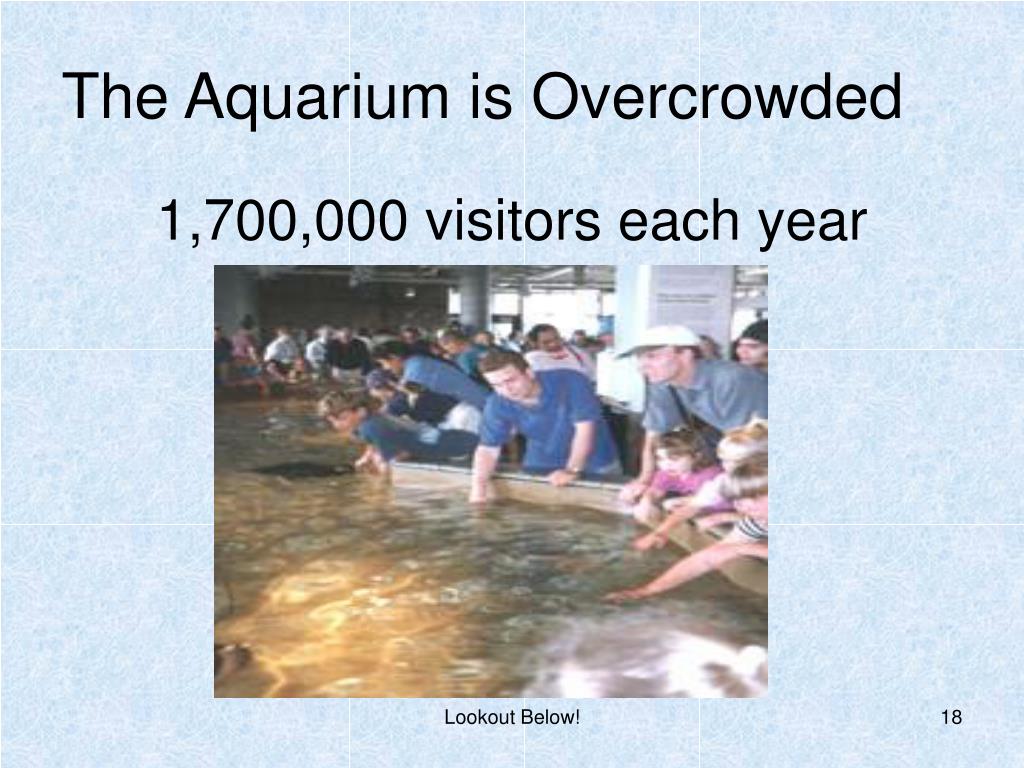 The Aquarium is Overcrowded

1,700,000 visitors each year

Lookout Below!

18